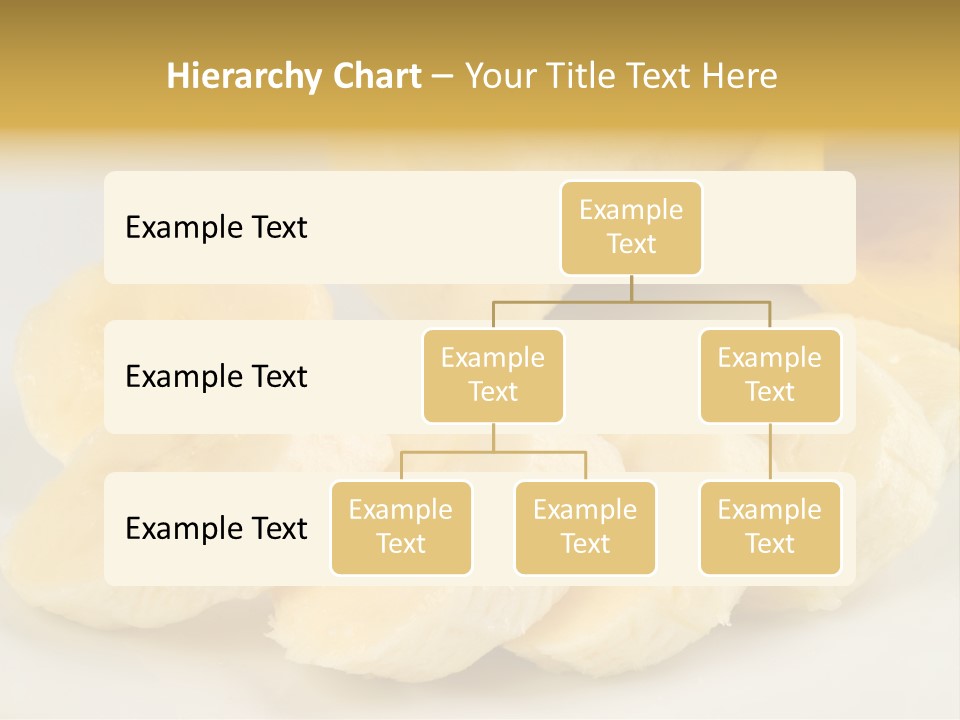 Hierarchy Chart – Your Title Text Here

Example Text

Example Text

Example Text

Example Text

Example Text

Example Text

Example Text

Example Text

Example Text